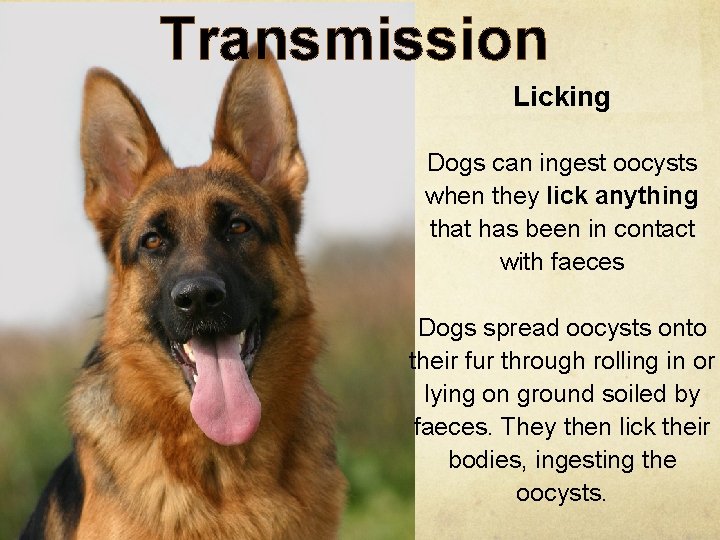 Transmission

Licking

Dogs can ingest oocysts when they lick anything that has been in contact with faeces

Dogs spread oocysts onto their fur through rolling in or lying on ground soiled by faeces. They then lick their bodies, ingesting the oocysts.